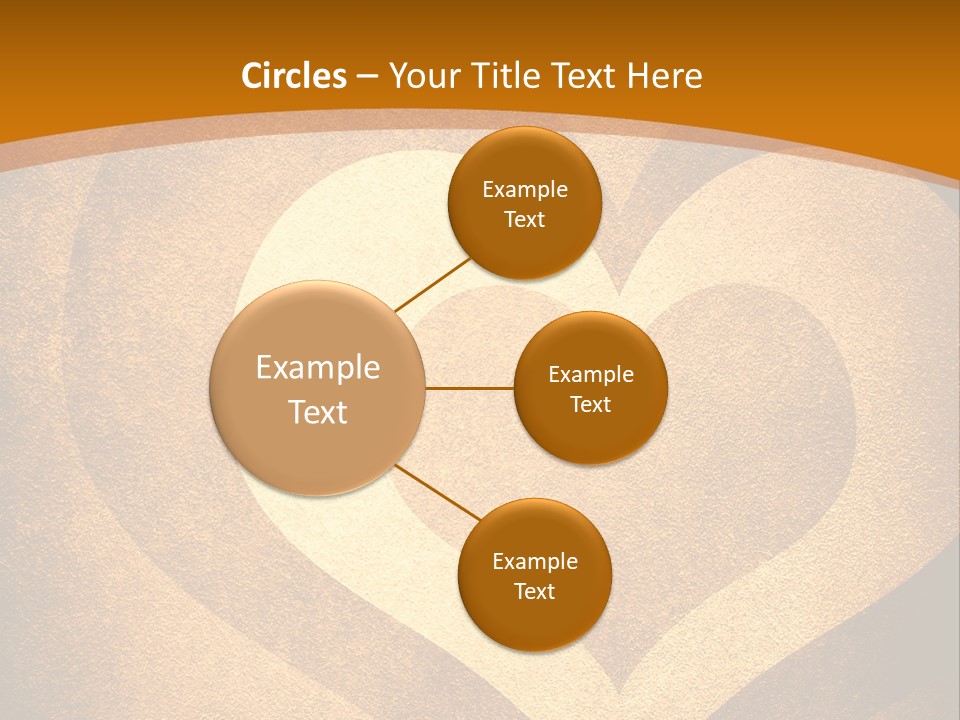 Circles – Your Title Text Here

Example Text

Example Text

Example Text

Example Text